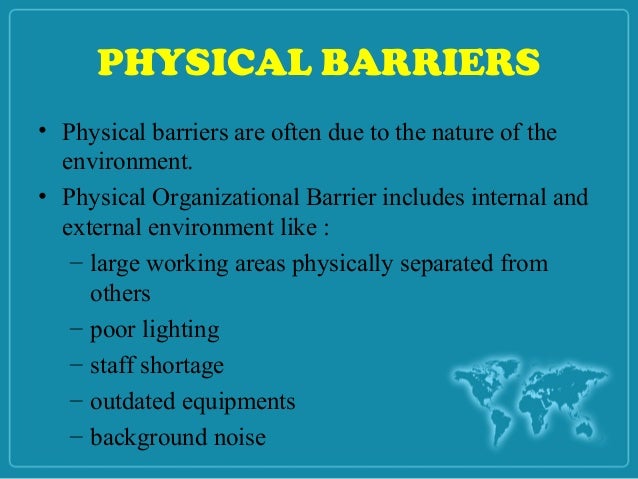 PHYSICAL BARRIERS

• Physical barriers are often due to the nature of the environment.
• Physical Organizational Barrier includes internal and external environment like :
 – large working areas physically separated from others
 – poor lighting
 – staff shortage
 – outdated equipments
 – background noise